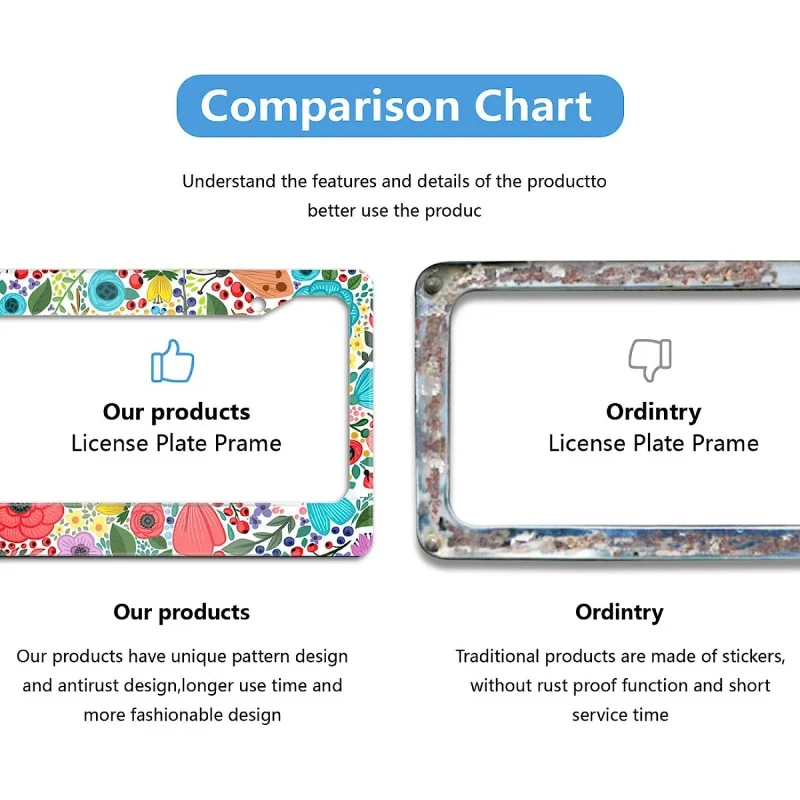 Comparison Chart

Understand the features and details of the productto better use the produc

Our products
License Plate Prame

Ordintry
License Plate Prame

Our products

Our products have unique pattern design and antirust design,longer use time and more fashionable design

Ordintry

Traditional products are made of stickers, without rust proof function and short service time